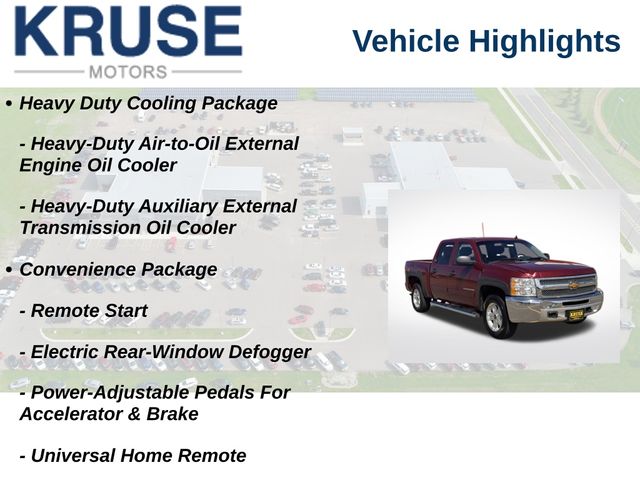 KRUSE
MOTORS

Vehicle Highlights

• Heavy Duty Cooling Package

- Heavy-Duty Air-to-Oil External Engine Oil Cooler

- Heavy-Duty Auxiliary External Transmission Oil Cooler

• Convenience Package

- Remote Start

- Electric Rear-Window Defogger

- Power-Adjustable Pedals For Accelerator & Brake

- Universal Home Remote

KRUSE